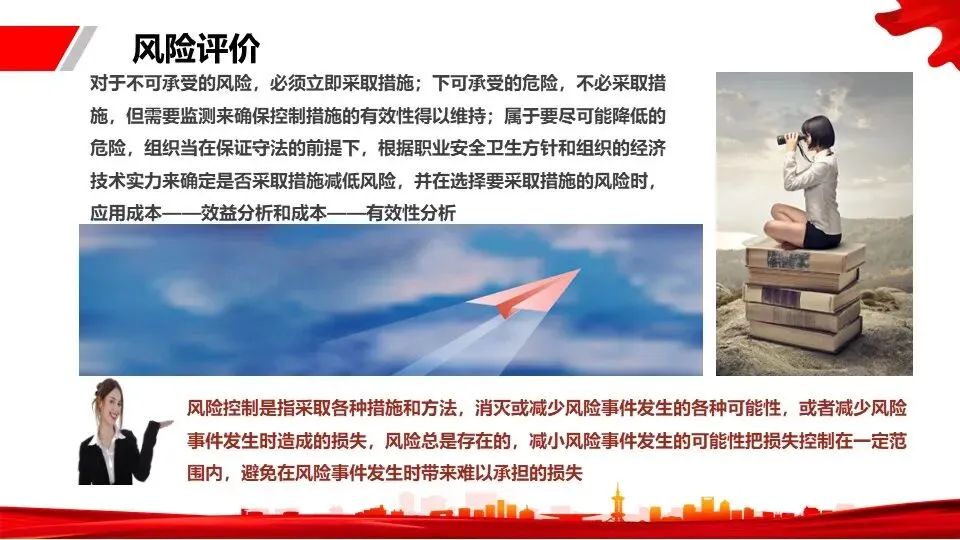 风险评价

对于不可承受的风险，必须立即采取措施；下可承受的危险，不必采取措施，但需要监测来确保控制措施的有效性得以维持；属于要尽可能降低的危险，组织当在保证守法的前提下，根据职业安全卫生方针和组织的经济技术实力来确定是否采取措施减低风险，并在选择要采取措施的风险时，应用成本——效益分析和成本——有效性分析

风险控制是指采取各种措施和方法，消灭或减少风险事件发生的各种可能性，或者减少风险事件发生时造成的损失，风险总是存在的，减小风险事件发生的可能性把损失控制在一定范围内，避免在风险事件发生时带来难以承担的损失